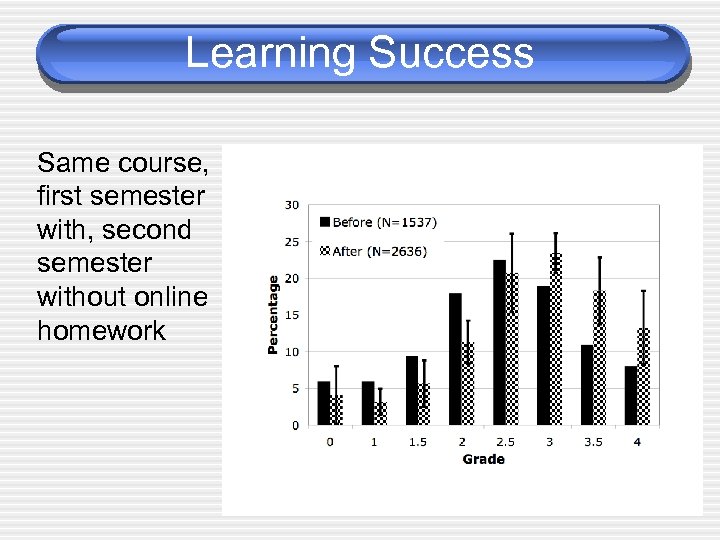 Learning Success

Same course, first semester with, second semester without online homework

30
25
20
15
10
5
0
Percentage
Before (N=1537)
After (N=2636)
0
1
1.5
2
2.5
3
3.5
4
Grade